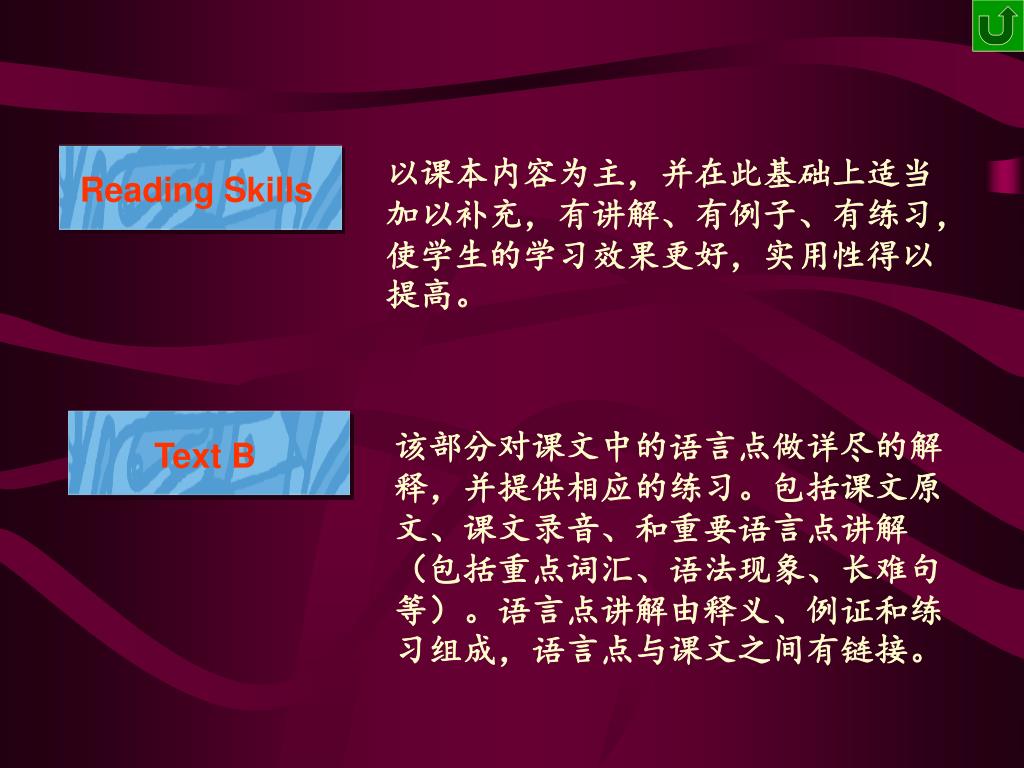 Reading Skills

以课本内容为主，并在此基础上适当加以补充，有讲解、有例子、有练习，使学生的学习效果更好，实用性得以提高。

Text B

该部分对课文中的语言点做详尽的解释，并提供相应的练习。包括课文原文、课文录音、和重要语言点讲解（包括重点词汇、语法现象、长难句等）。语言点讲解由释义、例证和练习组成，语言点与课文之间有链接。